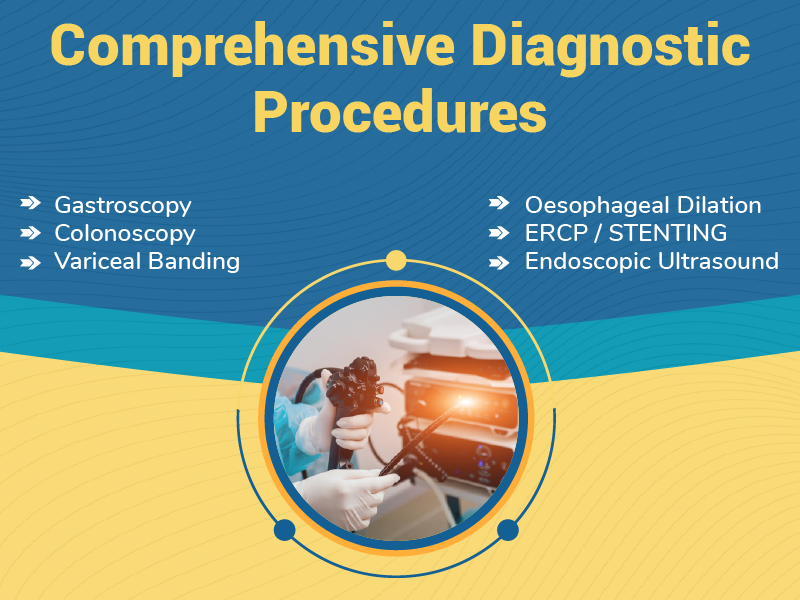 Comprehensive Diagnostic Procedures

Gastroscopy
Colonoscopy
Variceal Banding

Oesophageal Dilation
ERCP / STENTING
Endoscopic Ultrasound